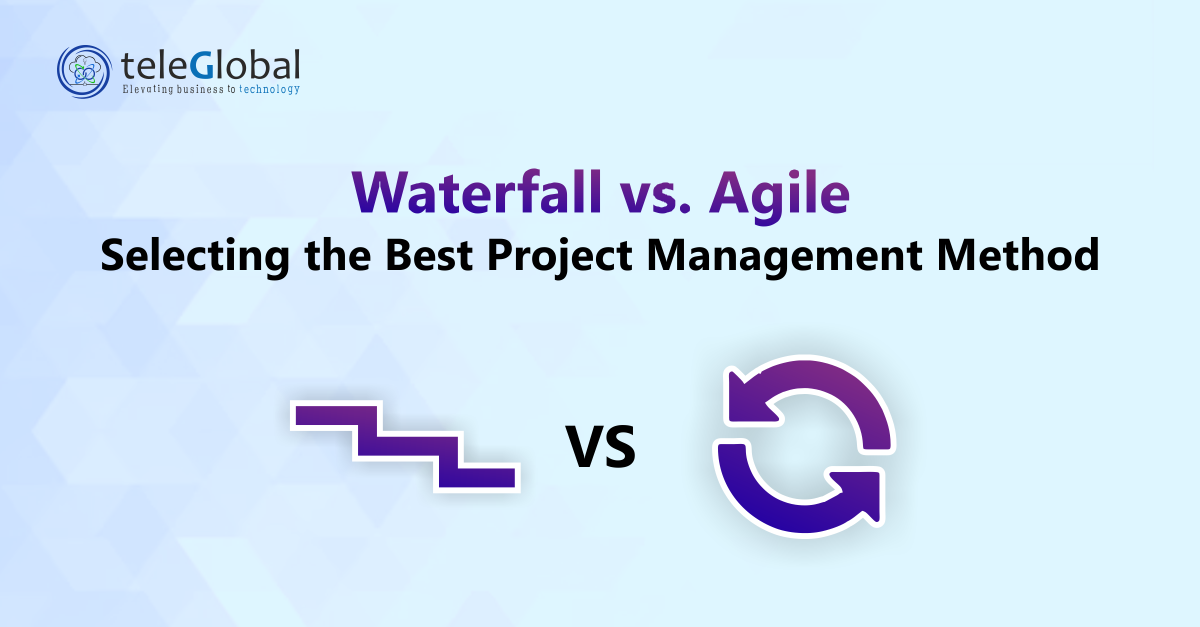 teleGlobal
Elevating business to technology

Waterfall vs. Agile
Selecting the Best Project Management Method

VS